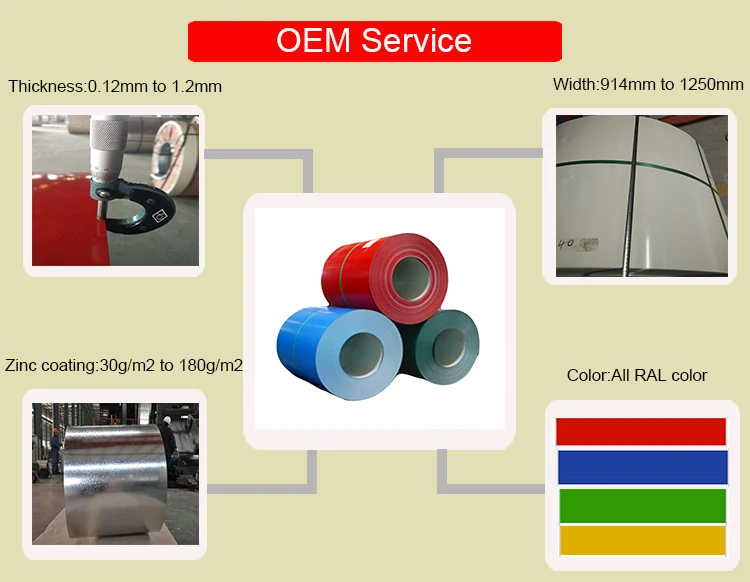 OEM Service

Thickness:0.12mm to 1.2mm

Width:914mm to 1250mm

Zinc coating:30g/m2 to 180g/m2

Color:All RAL color